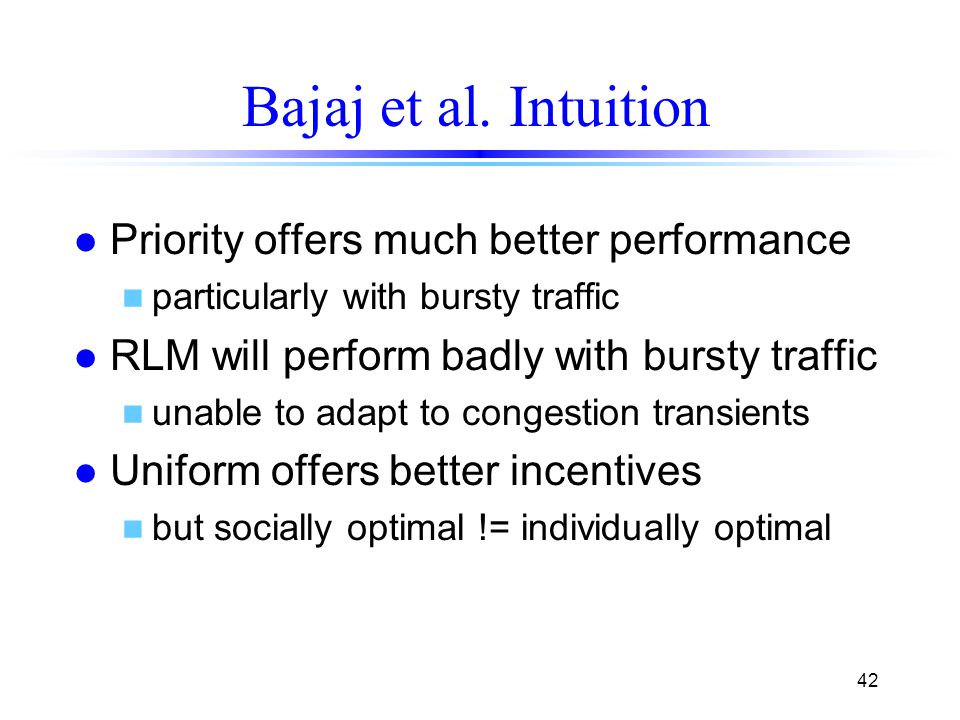 Bajaj et al. Intuition

- Priority offers much better performance
  - particularly with bursty traffic
- RLM will perform badly with bursty traffic
  - unable to adapt to congestion transients
- Uniform offers better incentives
  - but socially optimal != individually optimal

42